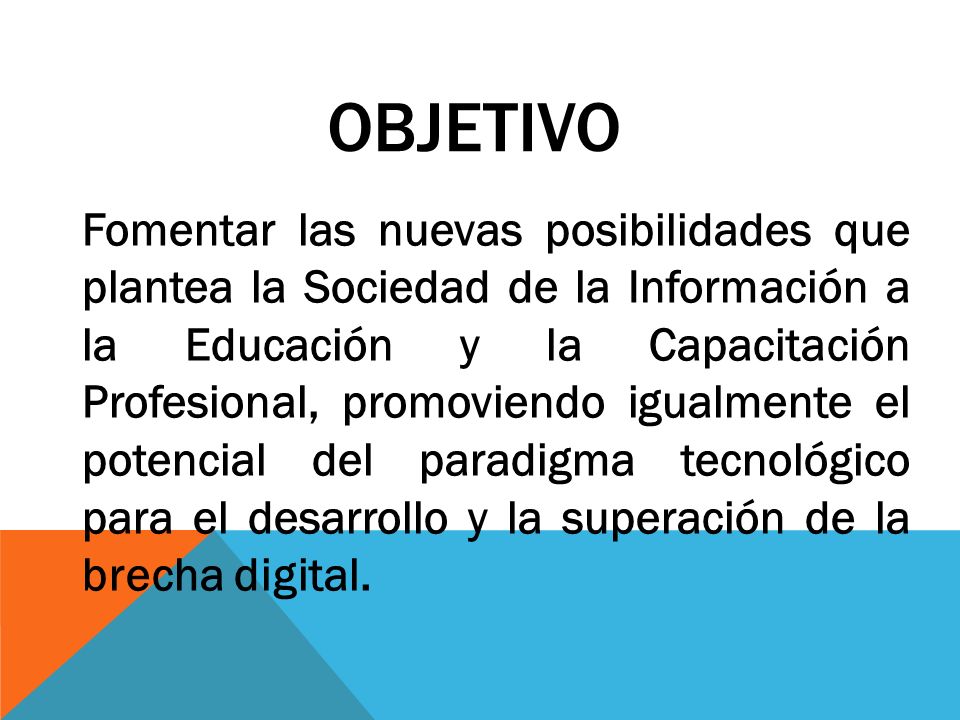 OBJETIVO

Fomentar las nuevas posibilidades que plantea la Sociedad de la Información a la Educación y la Capacitación Profesional, promoviendo igualmente el potencial del paradigma tecnológico para el desarrollo y la superación de la brecha digital.